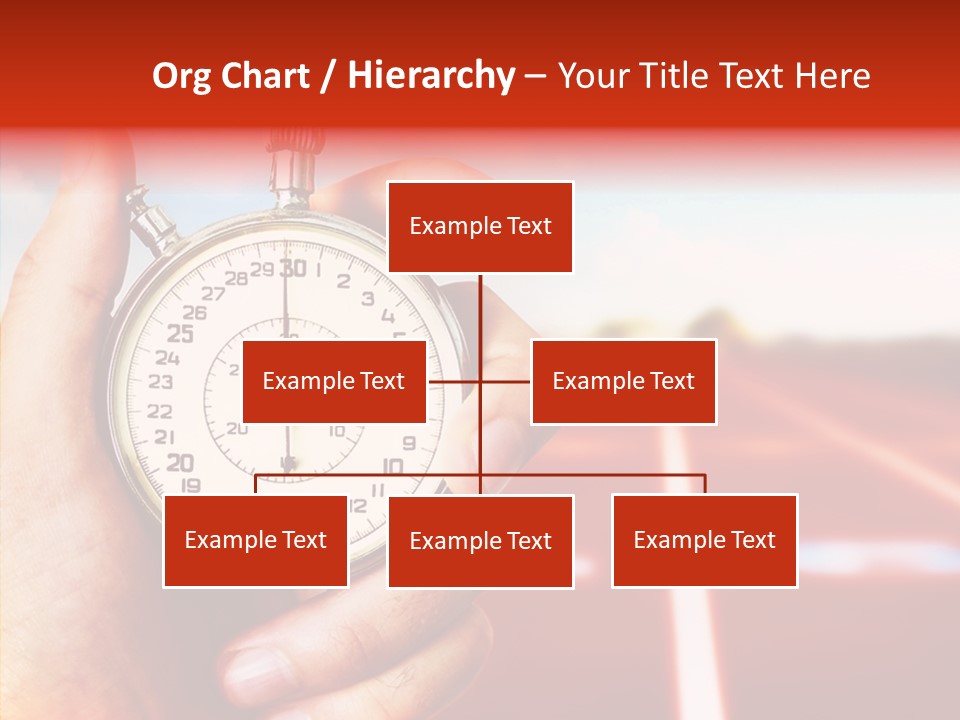 Org Chart / Hierarchy – Your Title Text Here

Example Text

Example Text

Example Text

Example Text

Example Text

Example Text